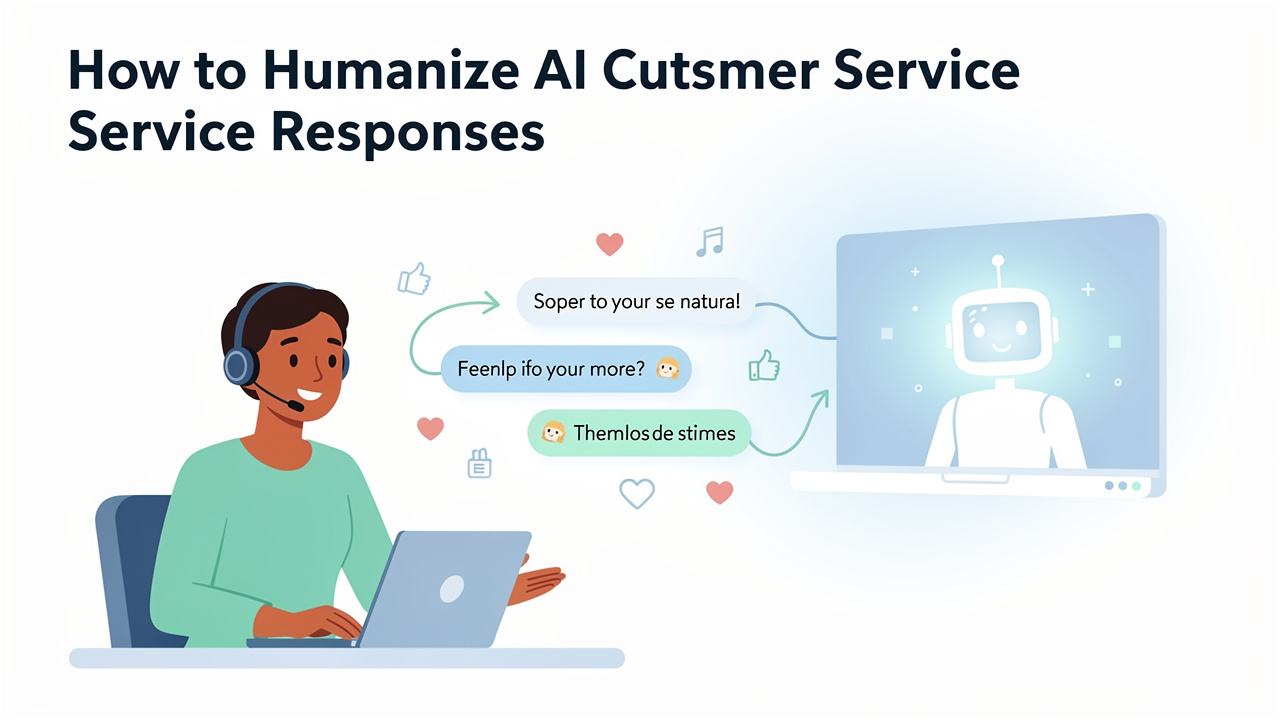 How to Humanize AI Cutsmer Service Service Responses

Soper to your se natura!

Feenlp ifo your more?

Themlos de stimes